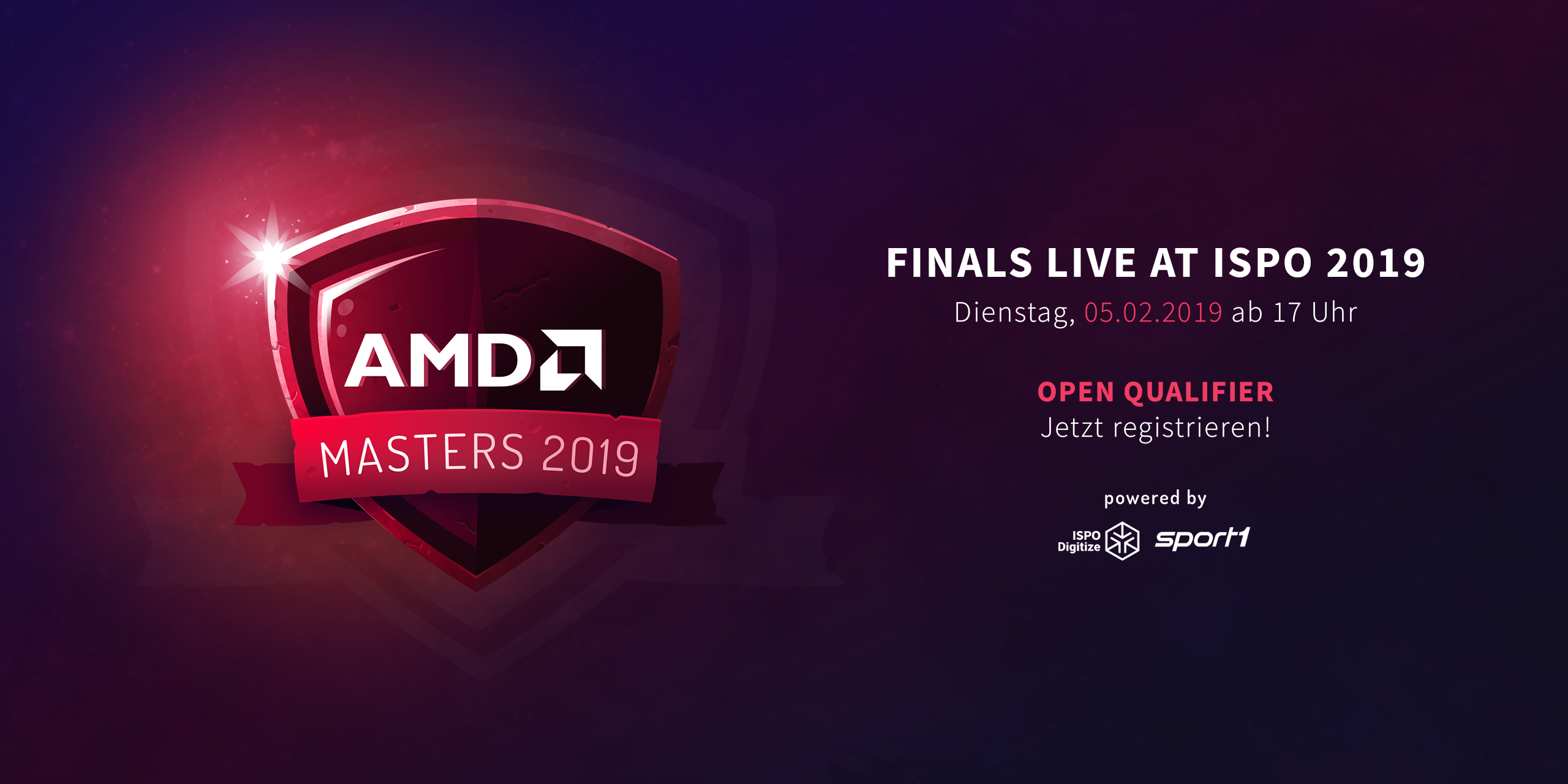 AMD

MASTERS 2019

FINALS LIVE AT ISPO 2019

Dienstag, 05.02.2019 ab 17 Uhr

OPEN QUALIFIER

Jetzt registrieren!

powered by

ISPO Digitize

sport1